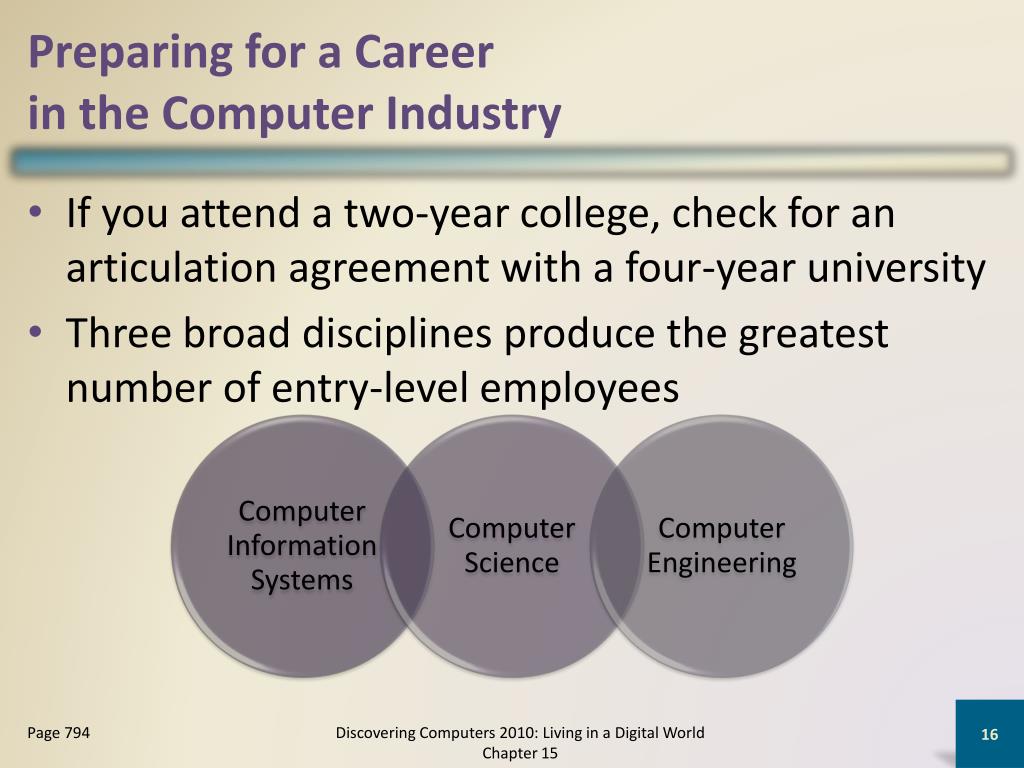 Preparing for a Career
in the Computer Industry

• If you attend a two-year college, check for an articulation agreement with a four-year university
• Three broad disciplines produce the greatest number of entry-level employees

Computer Information Systems

Computer Science

Computer Engineering

Page 794

Discovering Computers 2010: Living in a Digital World
Chapter 15

16